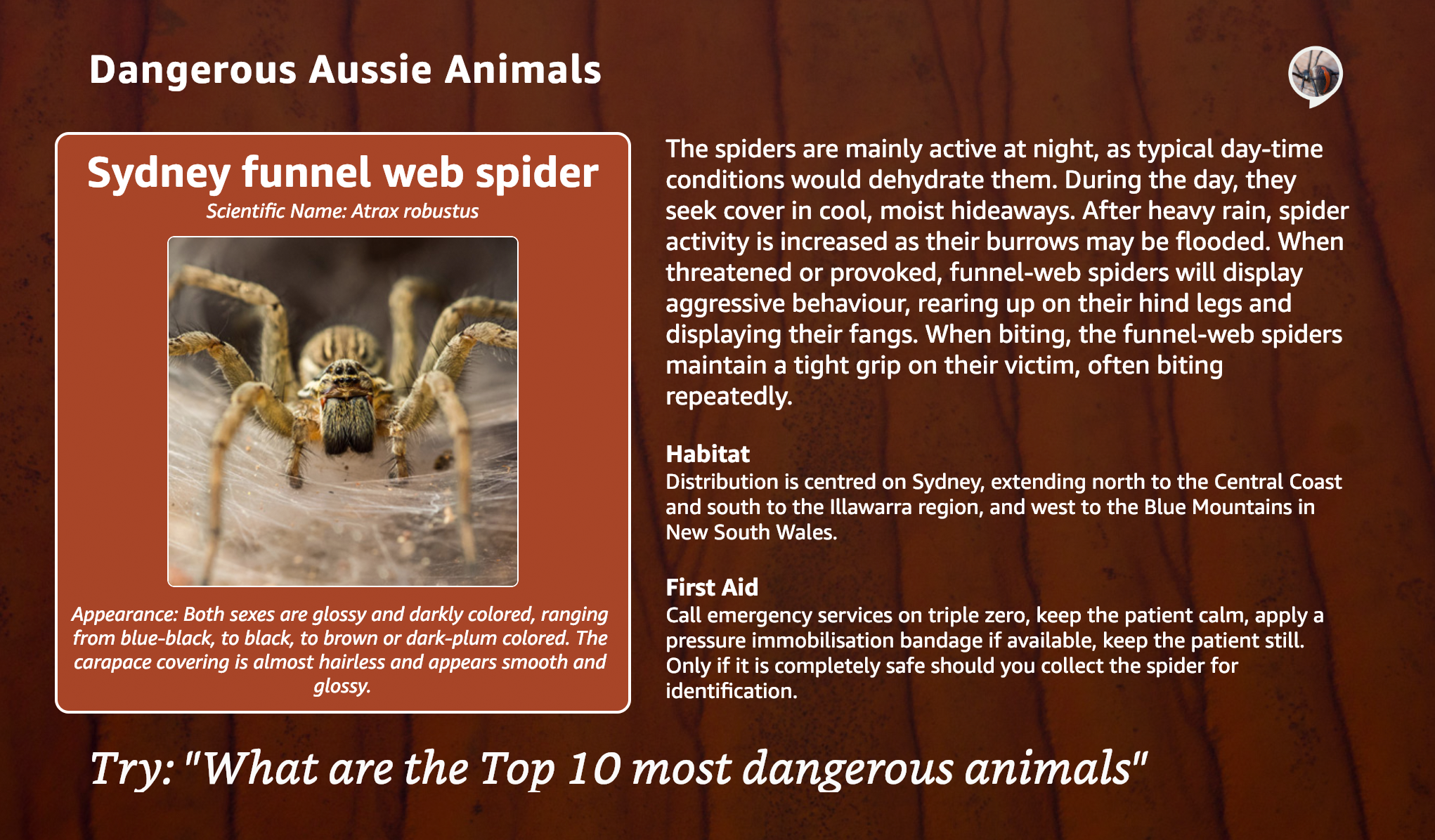 Dangerous Aussie Animals

Sydney funnel web spider
Scientific Name: Atrax robustus

Appearance: Both sexes are glossy and darkly colored, ranging from blue-black, to black, to brown or dark-plum colored. The carapace covering is almost hairless and appears smooth and glossy.

The spiders are mainly active at night, as typical day-time conditions would dehydrate them. During the day, they seek cover in cool, moist hideaways. After heavy rain, spider activity is increased as their burrows may be flooded. When threatened or provoked, funnel-web spiders will display aggressive behaviour, rearing up on their hind legs and displaying their fangs. When biting, the funnel-web spiders maintain a tight grip on their victim, often biting repeatedly.

Habitat
Distribution is centred on Sydney, extending north to the Central Coast and south to the Illawarra region, and west to the Blue Mountains in New South Wales.

First Aid
Call emergency services on triple zero, keep the patient calm, apply a pressure immobilisation bandage if available, keep the patient still. Only if it is completely safe should you collect the spider for identification.

Try: "What are the Top 10 most dangerous animals"